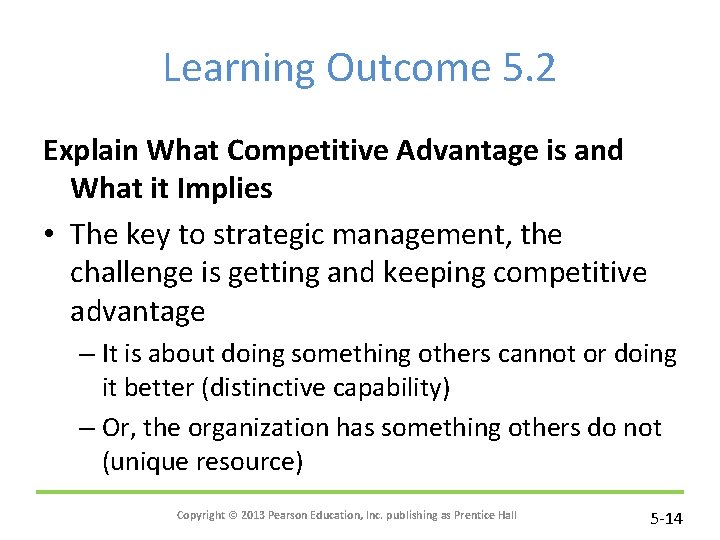 Learning Outcome 5.2

Explain What Competitive Advantage is and What it Implies

• The key to strategic management, the challenge is getting and keeping competitive advantage

– It is about doing something others cannot or doing it better (distinctive capability)

– Or, the organization has something others do not (unique resource)

Copyright © 2013 Pearson Education, Inc. publishing as Prentice Hall

5-14